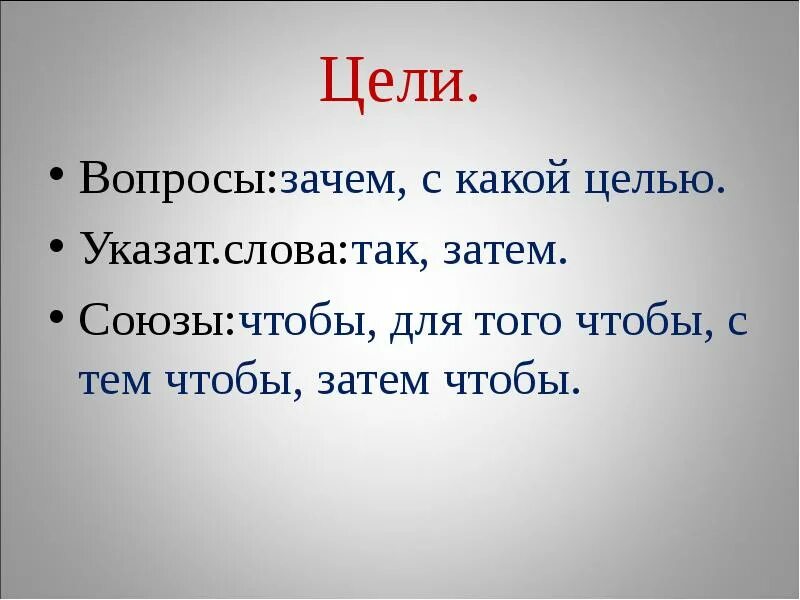 Цели.

• Вопросы:зачем, с какой целью.
• Указат.слова:так, затем.
• Союзы:чтобы, для того чтобы, с тем чтобы, затем чтобы.